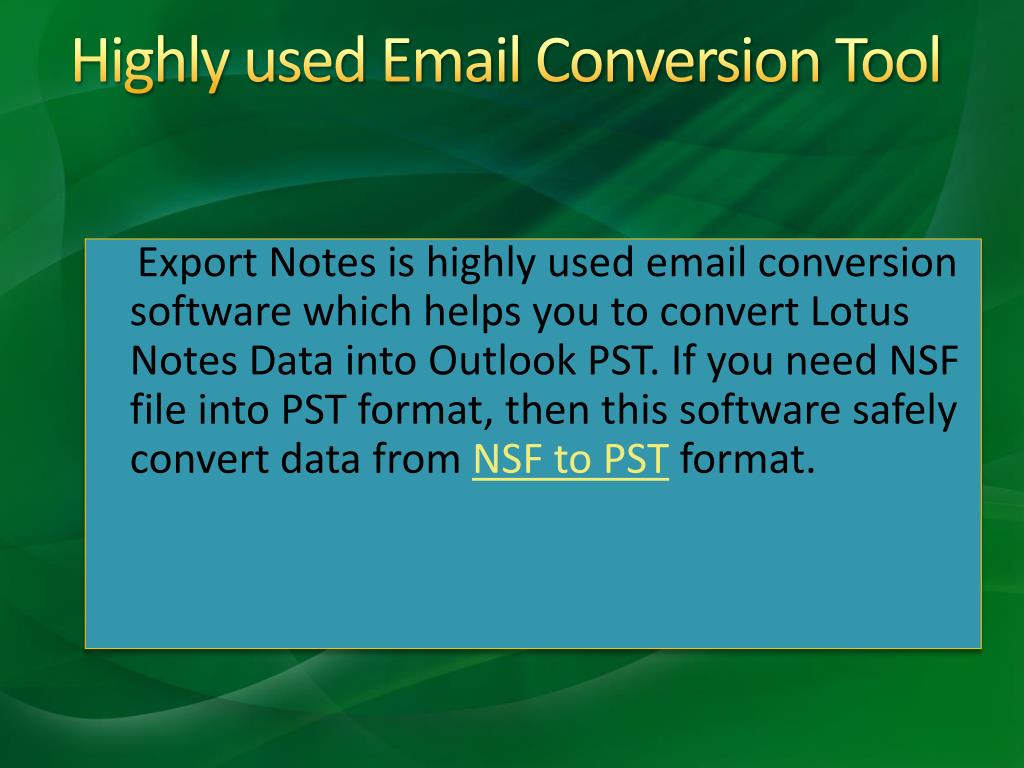 Highly used Email Conversion Tool

Export Notes is highly used email conversion software which helps you to convert Lotus Notes Data into Outlook PST. If you need NSF file into PST format, then this software safely convert data from NSF to PST format.